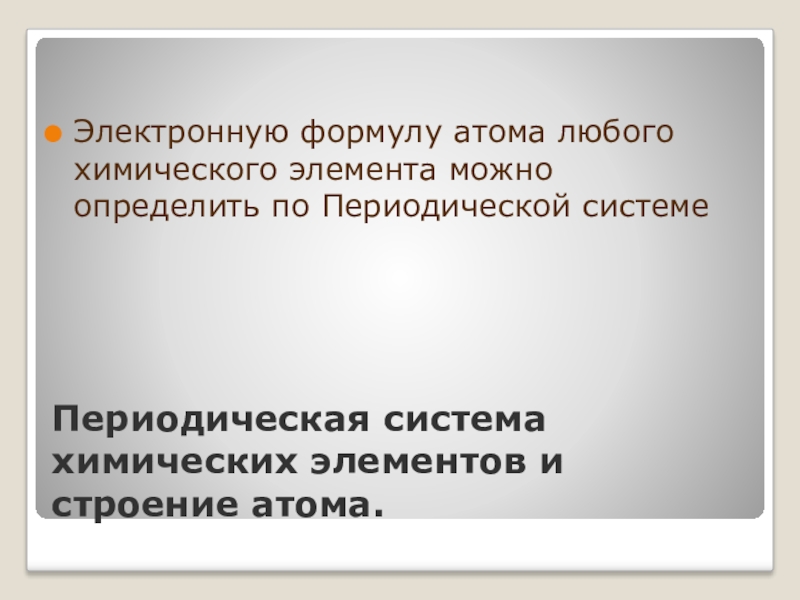 Электронную формулу атома любого химического элемента можно определить по Периодической системе

Периодическая система химических элементов и строение атома.